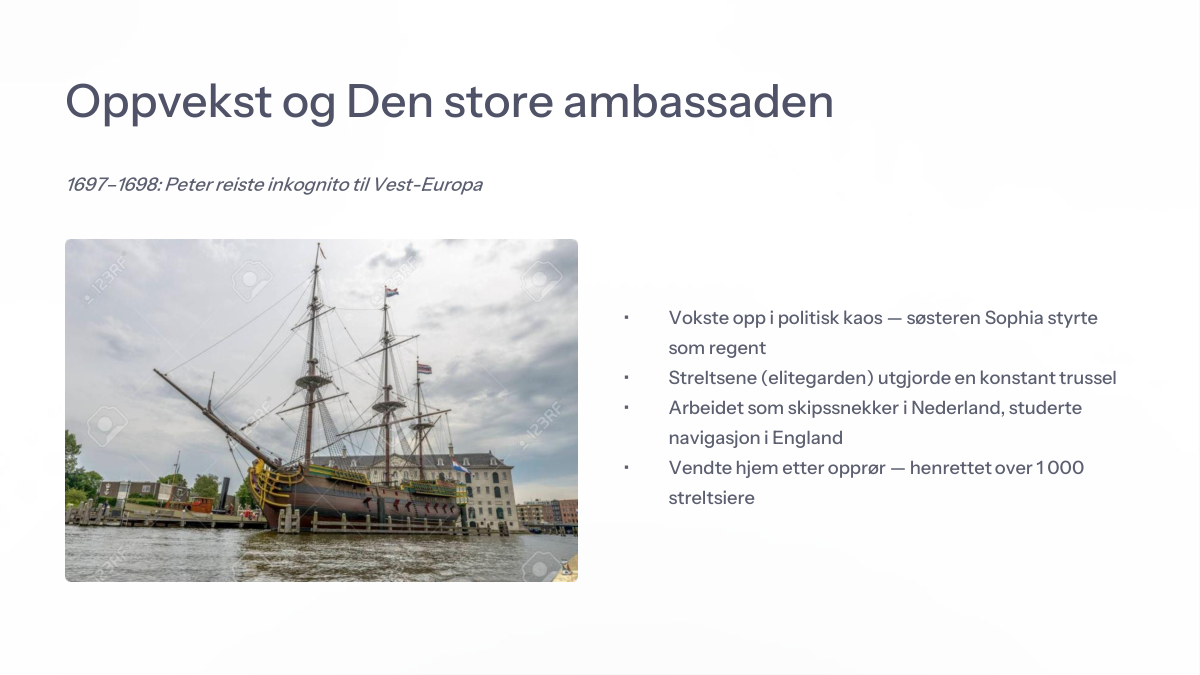 Oppvekst og Den store ambassaden

1697–1698: Peter reiste inkognito til Vest-Europa

123RF

- Vokste opp i politisk kaos — søsteren Sophia styrte som regent
- Streltsene (elitegarden) utgjorde en konstant trussel
- Arbeidet som skipssnekker i Nederland, studerte navigasjon i England
- Vendte hjem etter opprør — henrettet over 1 000 streltsiere